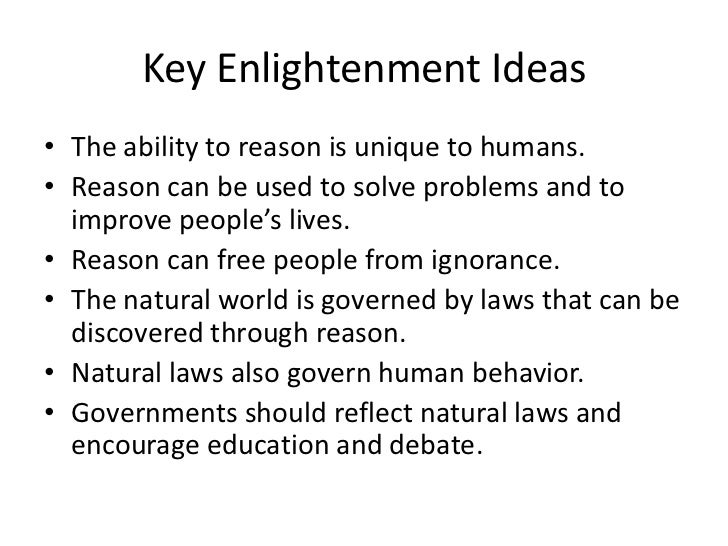 Key Enlightenment Ideas

• The ability to reason is unique to humans.
• Reason can be used to solve problems and to improve people's lives.
• Reason can free people from ignorance.
• The natural world is governed by laws that can be discovered through reason.
• Natural laws also govern human behavior.
• Governments should reflect natural laws and encourage education and debate.